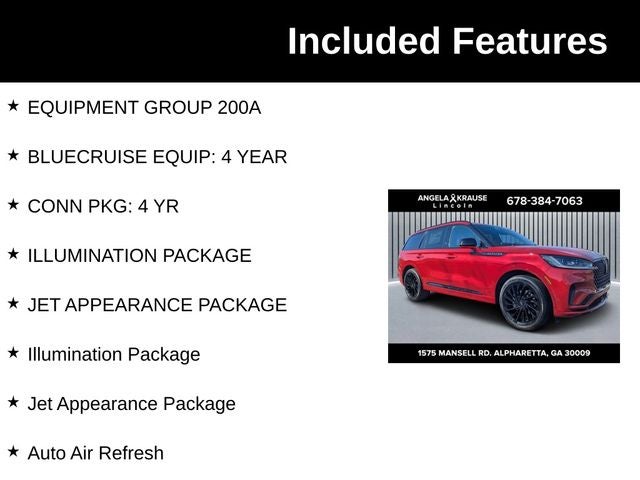 Included Features

★ EQUIPMENT GROUP 200A

★ BLUECRUISE EQUIP: 4 YEAR

★ CONN PKG: 4 YR

★ ILLUMINATION PACKAGE

★ JET APPEARANCE PACKAGE

★ Illumination Package

★ Jet Appearance Package

★ Auto Air Refresh

ANGELA KRAUSE Lincoln 678-384-7063

1575 MANSELL RD. ALPHARETTA, GA 30009